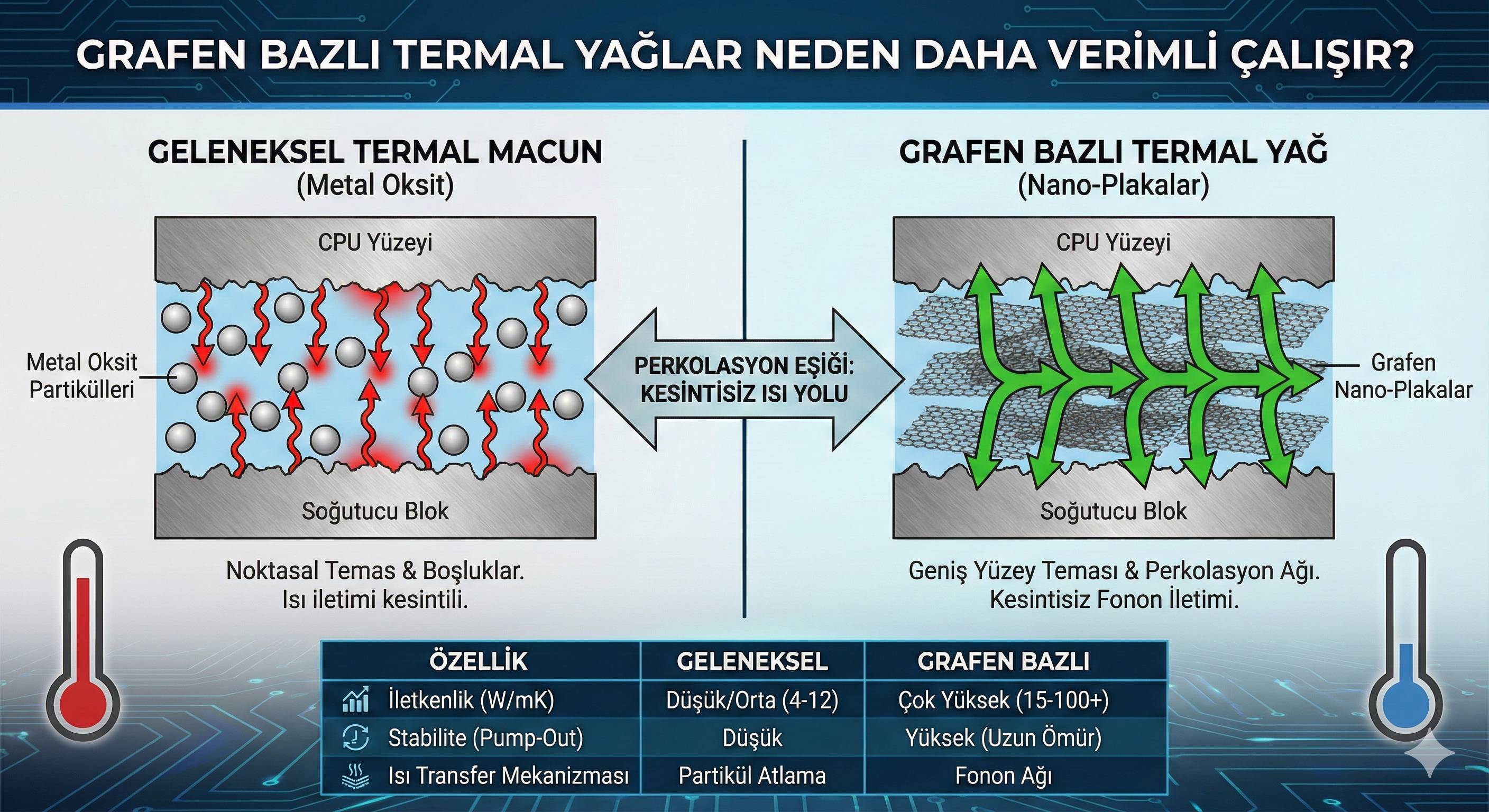 GRAFEN BAZLI TERMAL YAĞLAR NEDEN DAHA VERİMLİ ÇALIŞIR?

GELENEKSEL TERMAL MACUN
(Metal Oksit)

CPU Yüzeyi

Metal Oksit Partikülleri

Soğutucu Blok

Noktasal Temas & Boşluklar.
Isı iletimi kesintili.

PERKOLASYON EŞİĞİ:
KESİNTİSİZ ISI YOLU

GRAFEN BAZLI TERMAL YAĞ
(Nano-Plakalar)

CPU Yüzeyi

Grafen Nano-Plakalar

Soğutucu Blok

Geniş Yüzey Teması & Perkolasyon Ağı.
Kesintisiz Fonon İletimi.

| ÖZELLİK | GELENEKSEL | GRAFEN BAZLI |
|---|---|---|
| İletkenlik (W/mK) | Düşük/Orta (4-12) | Çok Yüksek (15-100+) |
| Stabilite (Pump-Out) | Düşük | Yüksek (Uzun Ömür) |
| Isı Transfer Mekanizması | Partikül Atlama | Fonon Ağı |